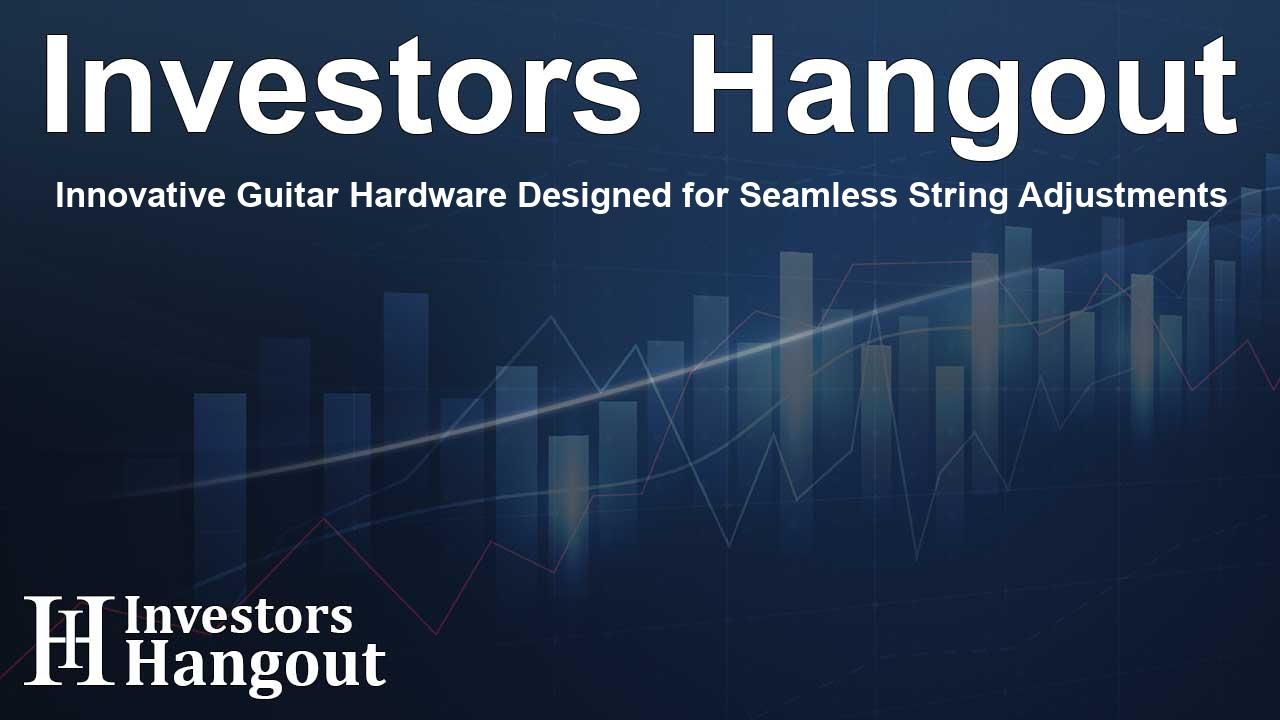 Investors Hangout

Innovative Guitar Hardware Designed for Seamless String Adjustments

IH Investors Hangout